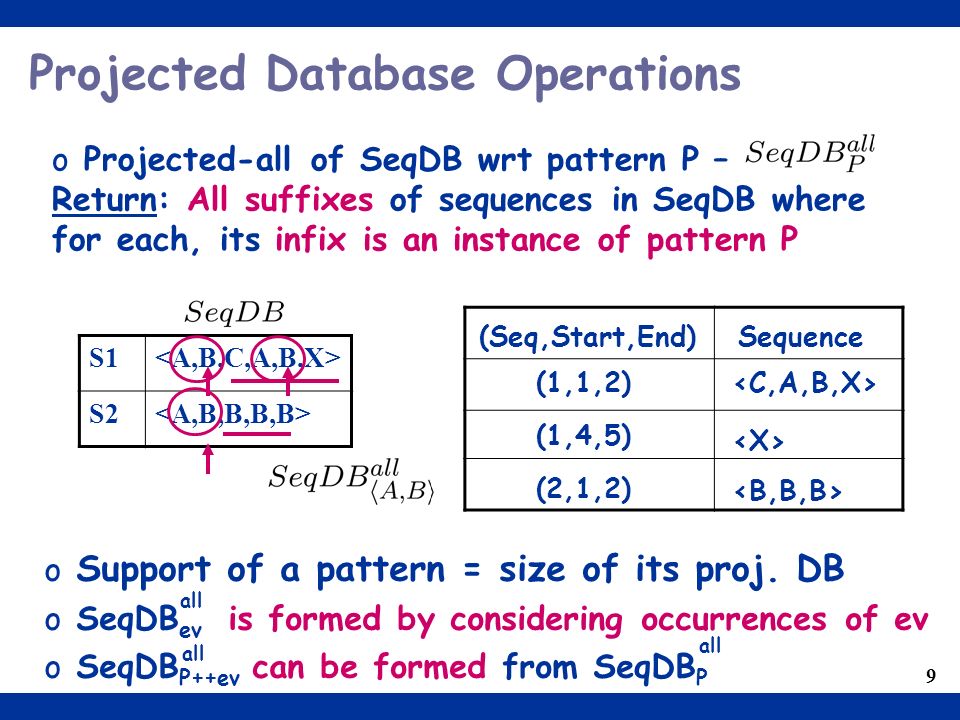 Projected Database Operations

o Projected-all of SeqDB wrt pattern P - $SeqDB_P^{all}$
Return: All suffixes of sequences in SeqDB where for each, its infix is an instance of pattern P

$SeqDB$

| S1 | <A,B,C,A,B,X> |
|---|---|
| S2 | <A,B,B,B,B> |

$SeqDB_{\langle A,B \rangle}^{all}$

| (Seq,Start,End) | Sequence |
|---|---|
| (1,1,2) | <C,A,B,X> |
| (1,4,5) | <X> |
| (2,1,2) | <B,B,B> |

o Support of a pattern = size of its proj. DB
o $SeqDB_{ev}^{all}$ is formed by considering occurrences of ev
o $SeqDB_{P++ev}^{all}$ can be formed from $SeqDB_P^{all}$

9